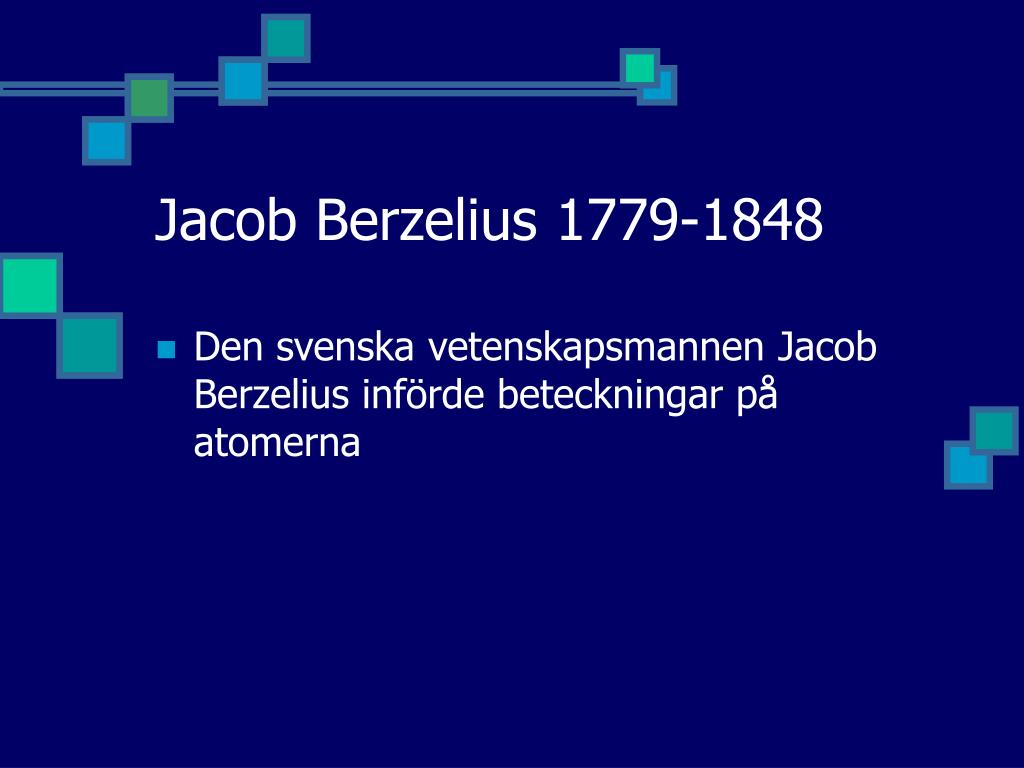 Jacob Berzelius 1779-1848

Den svenska vetenskapsmannen Jacob Berzelius införde beteckningar på atomerna